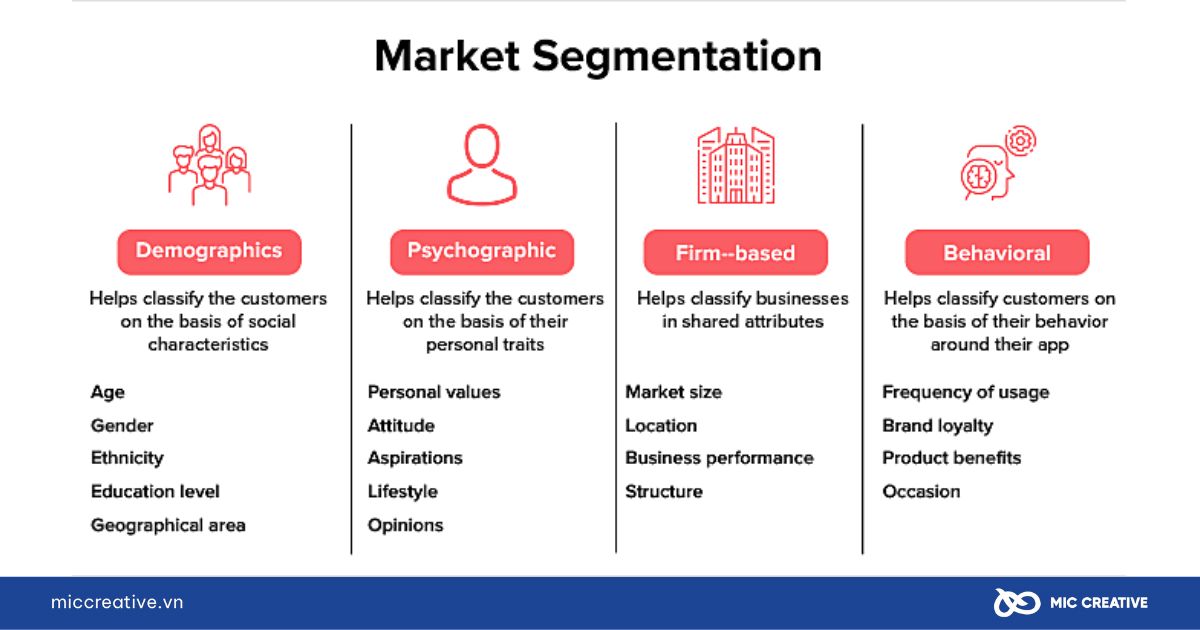 Market Segmentation

Demographics

Helps classify the customers on the basis of social characteristics

Age
Gender
Ethnicity
Education level
Geographical area

Psychographic

Helps classify the customers on the basis of their personal traits

Personal values
Attitude
Aspirations
Lifestyle
Opinions

Firm--based

Helps classify businesses in shared attributes

Market size
Location
Business performance
Structure

Behavioral

Helps classify customers on the basis of their behavior around their app

Frequency of usage
Brand loyalty
Product benefits
Occasion

miccreative.vn

MIC CREATIVE